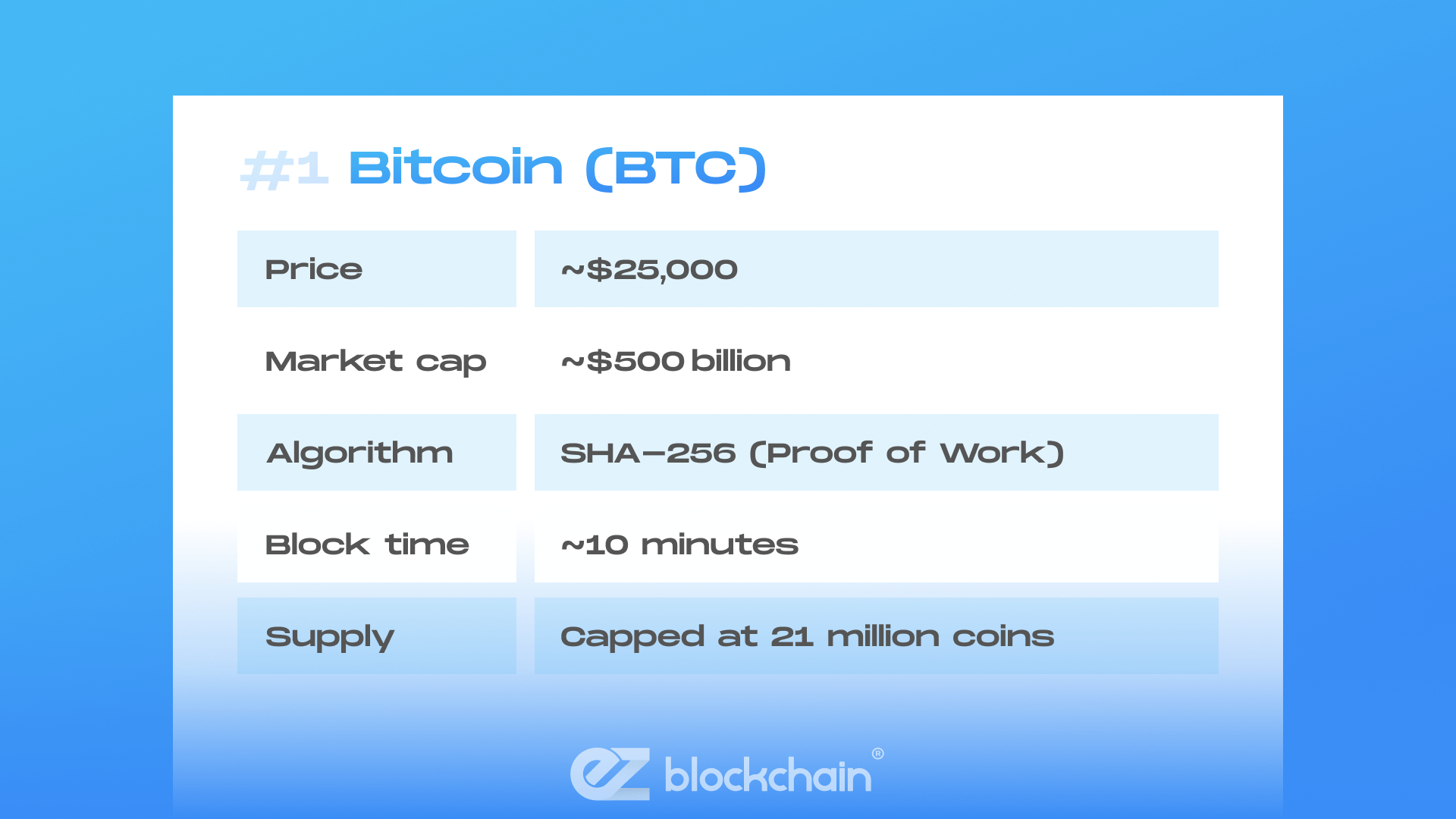 #1 Bitcoin (BTC)

| Price | ~$25,000 |
|---|---|
| Market cap | ~$500 billion |
| Algorithm | SHA-256 (Proof of Work) |
| Block time | ~10 minutes |
| Supply | Capped at 21 million coins |

ez blockchain®